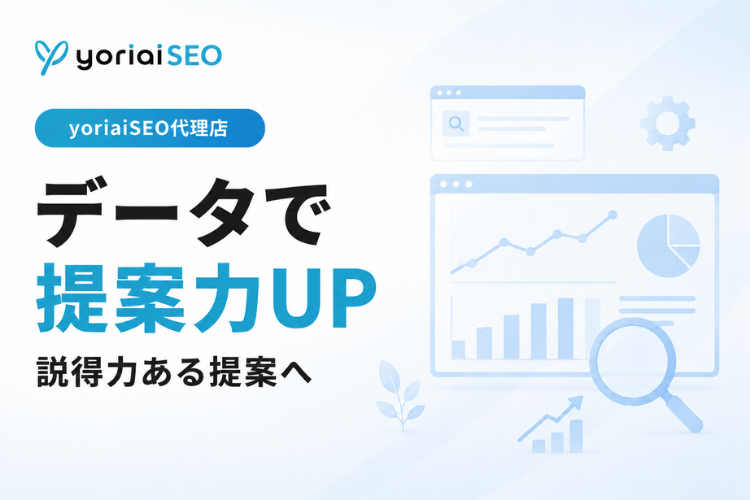 yoriaiSEO

yoriaiSEO代理店

データで
提案力UP

説得力ある提案へ